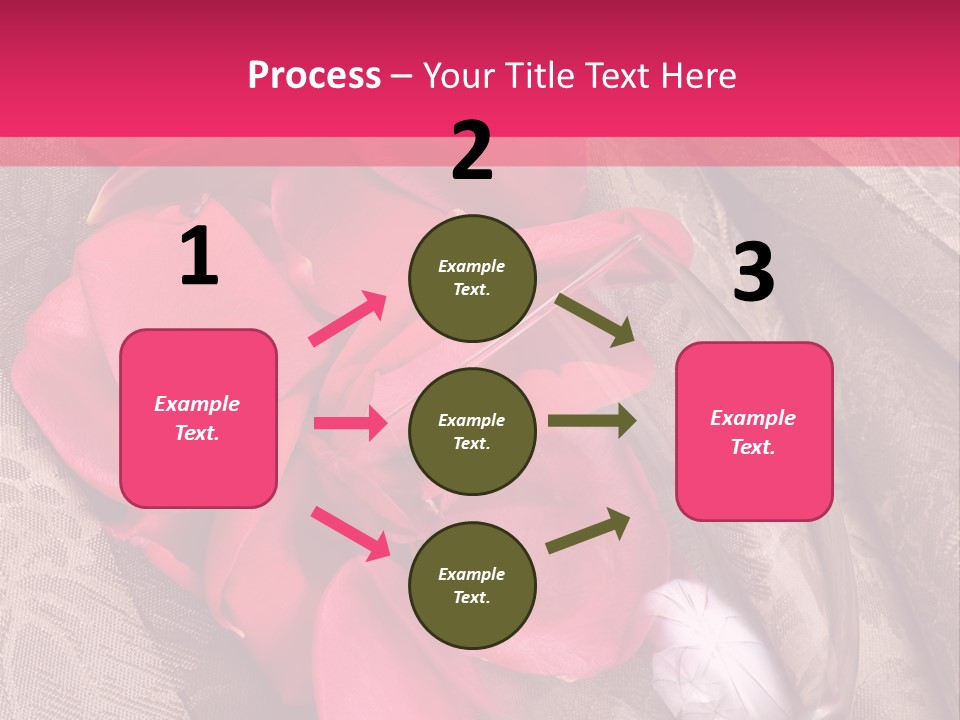 Process – Your Title Text Here

1

Example Text.

2

Example Text.

Example Text.

Example Text.

3

Example Text.